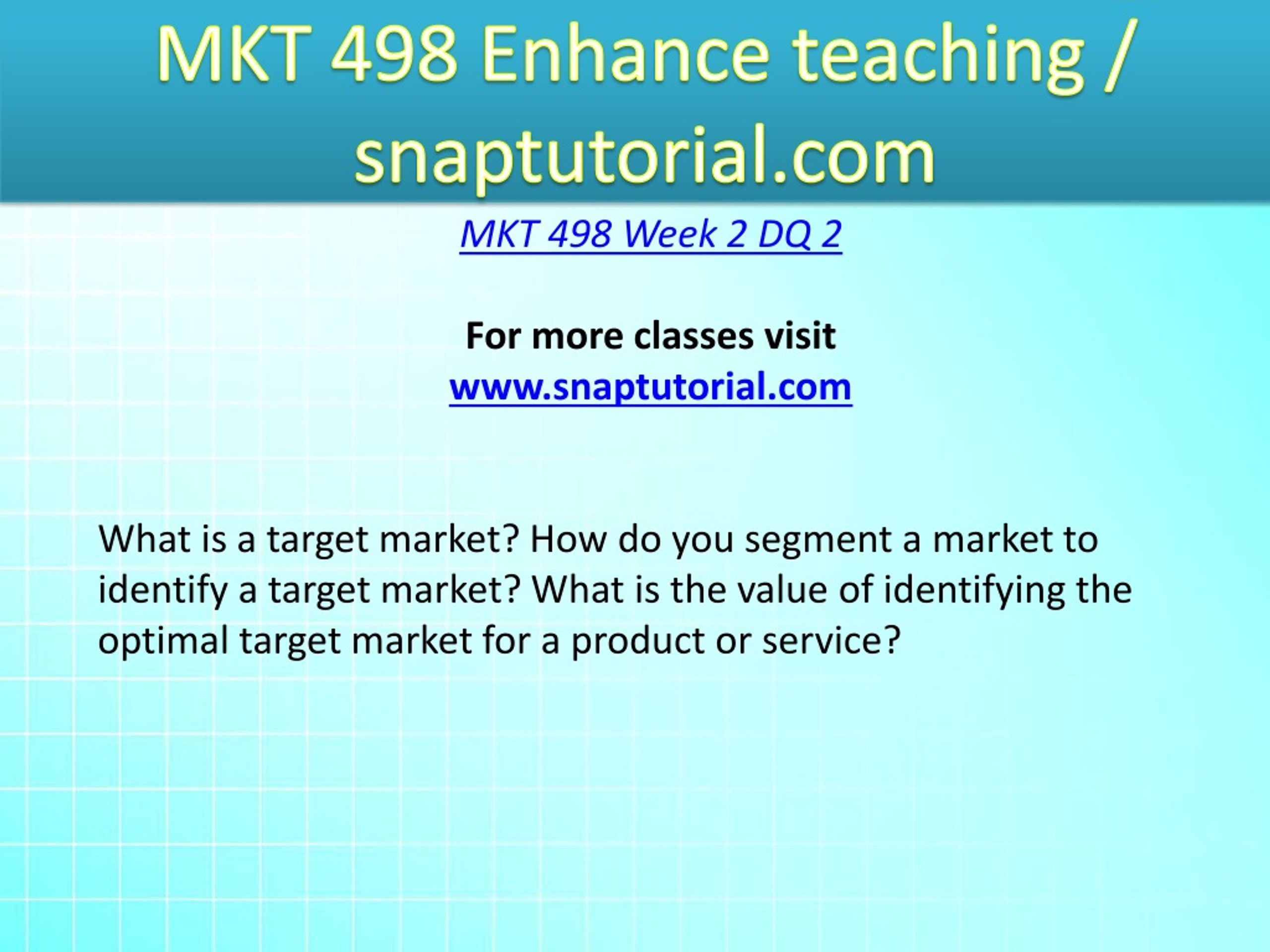 MKT 498 Enhance teaching / snaptutorial.com

MKT 498 Week 2 DQ 2

For more classes visit
www.snaptutorial.com

What is a target market? How do you segment a market to identify a target market? What is the value of identifying the optimal target market for a product or service?